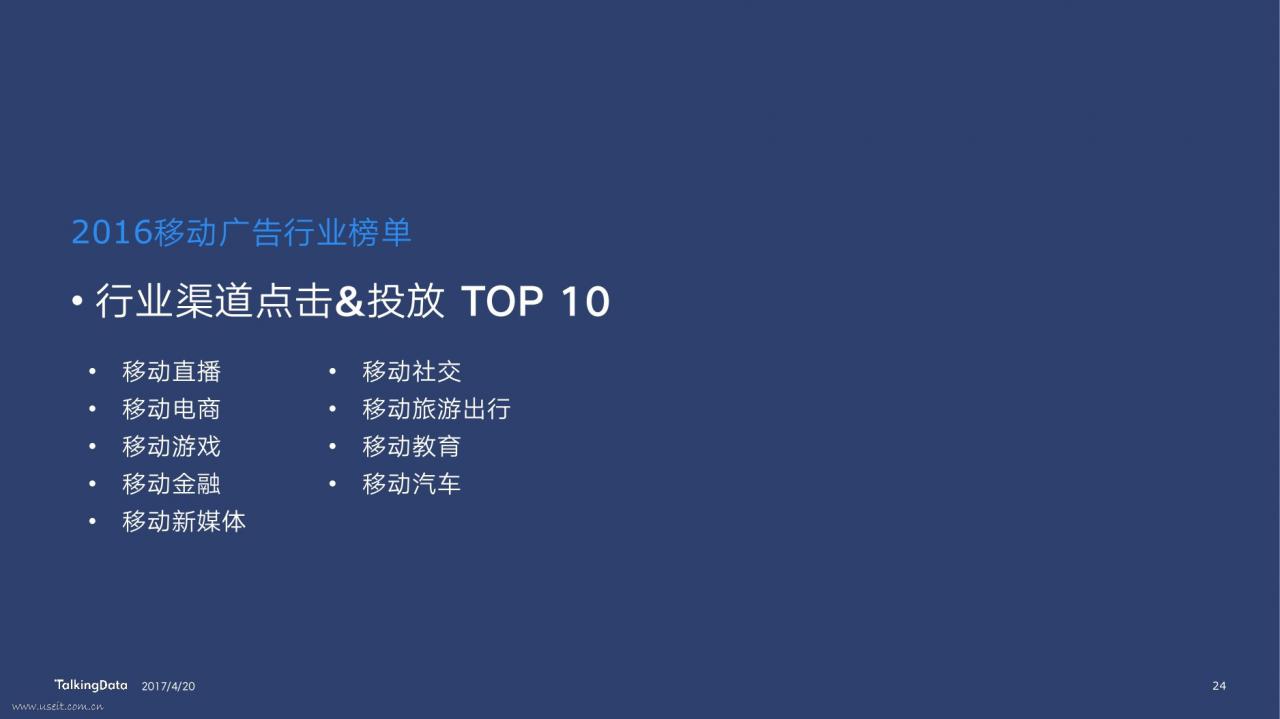 2016移动广告行业榜单

• 行业渠道点击&投放 TOP 10

• 移动直播
• 移动电商
• 移动游戏
• 移动金融
• 移动新媒体

• 移动社交
• 移动旅游出行
• 移动教育
• 移动汽车

TalkingData 2017/4/20

24

www.useit.com.cn